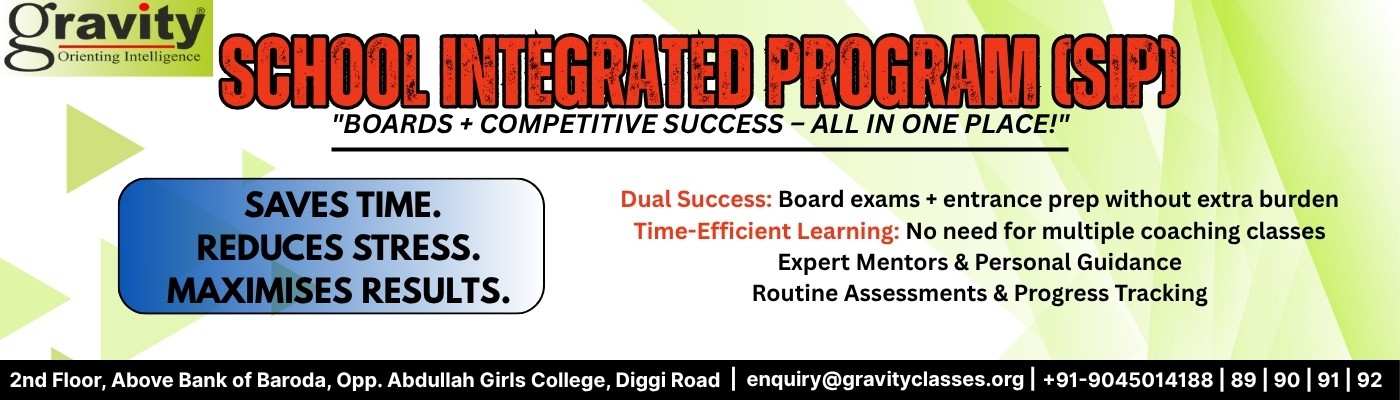 gravity®
Orienting Intelligence

SCHOOL INTEGRATED PROGRAM (SIP)

"BOARDS + COMPETITIVE SUCCESS – ALL IN ONE PLACE!"

SAVES TIME.
REDUCES STRESS.
MAXIMISES RESULTS.

Dual Success: Board exams + entrance prep without extra burden
Time-Efficient Learning: No need for multiple coaching classes
Expert Mentors & Personal Guidance
Routine Assessments & Progress Tracking

2nd Floor, Above Bank of Baroda, Opp. Abdullah Girls College, Diggi Road | enquiry@gravityclasses.org | +91-9045014188 | 89 | 90 | 91 | 92